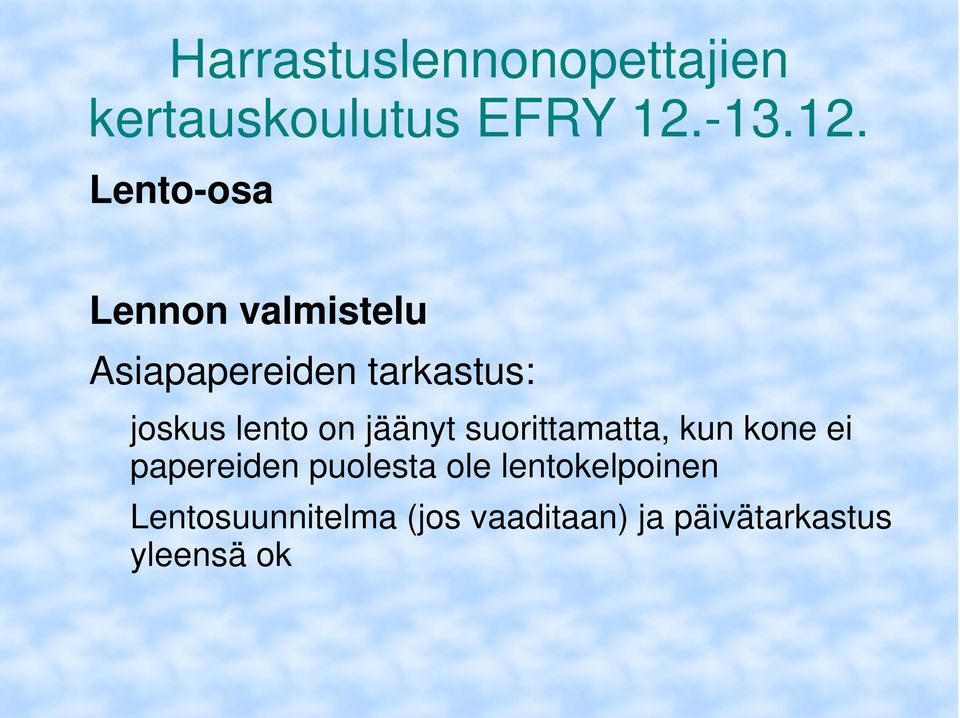 Harrastuslennonopettajien kertauskoulutus EFRY 12.-13.12.

Lento-osa

Lennon valmistelu

Asiapapereiden tarkastus:

joskus lento on jäänyt suorittamatta, kun kone ei papereiden puolesta ole lentokelpoinen

Lentosuunnitelma (jos vaaditaan) ja päivätarkastus yleensä ok